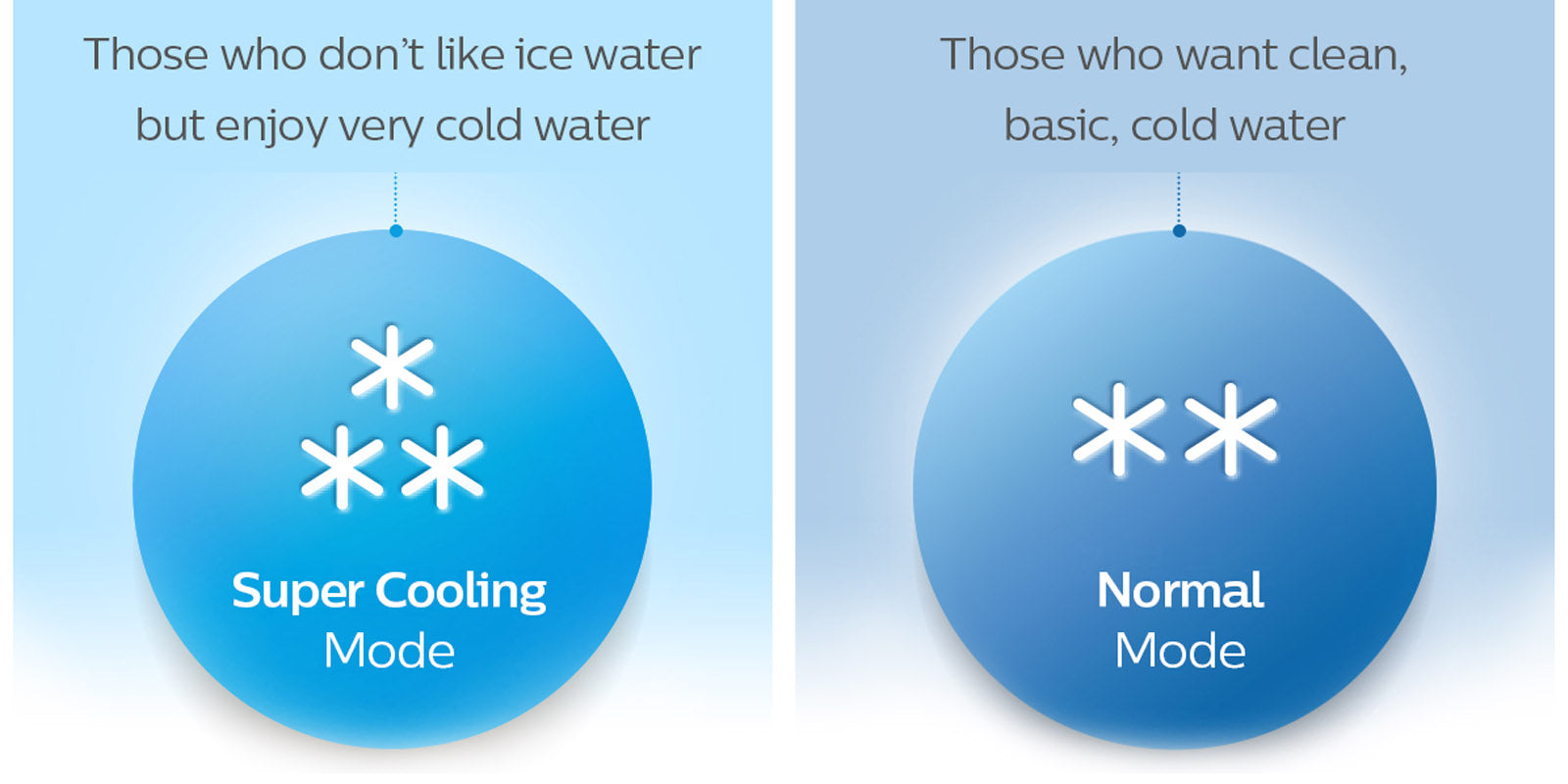 Those who don't like ice water but enjoy very cold water

Super Cooling
Mode

Those who want clean, basic, cold water

Normal
Mode